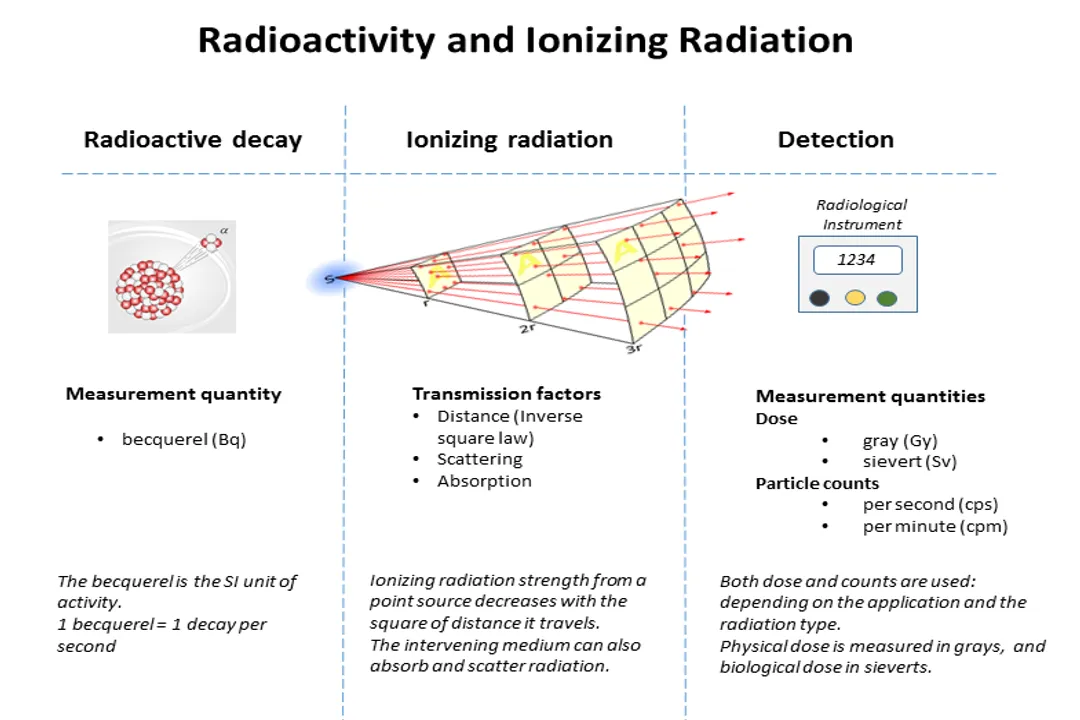 Radioactivity and Ionizing Radiation

Radioactive decay

$\alpha$

Measurement quantity

• becquerel (Bq)

The becquerel is the SI unit of activity.
1 becquerel = 1 decay per second

Ionizing radiation

S

A

A

A

r

2r

3r

Transmission factors
• Distance (Inverse square law)
• Scattering
• Absorption

Ionizing radiation strength from a point source decreases with the square of distance it travels.
The intervening medium can also absorb and scatter radiation.

Detection

Radiological Instrument

1234

Measurement quantities
Dose
• gray (Gy)
• sievert (Sv)
Particle counts
• per second (cps)
• per minute (cpm)

Both dose and counts are used: depending on the application and the radiation type.
Physical dose is measured in grays, and biological dose in sieverts.